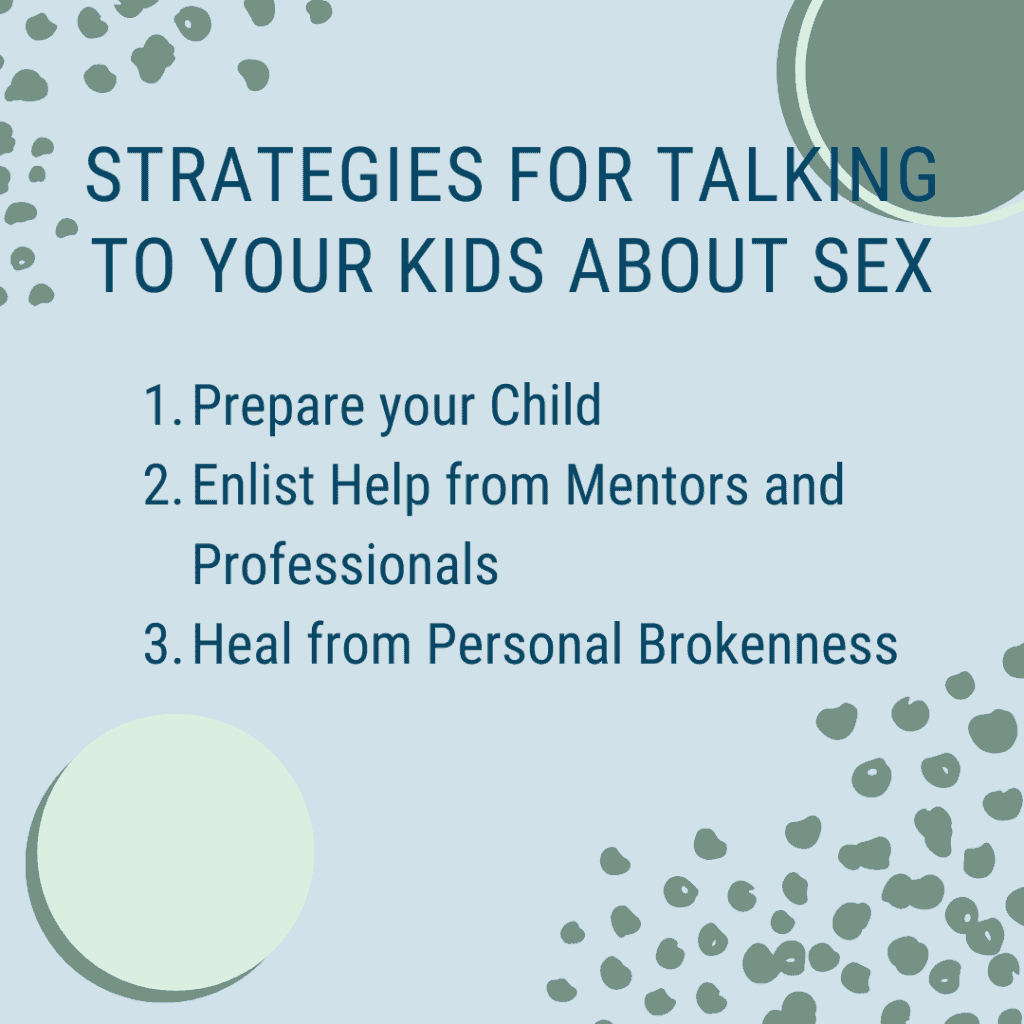 STRATEGIES FOR TALKING TO YOUR KIDS ABOUT SEX

1. Prepare your Child
2. Enlist Help from Mentors and Professionals
3. Heal from Personal Brokenness